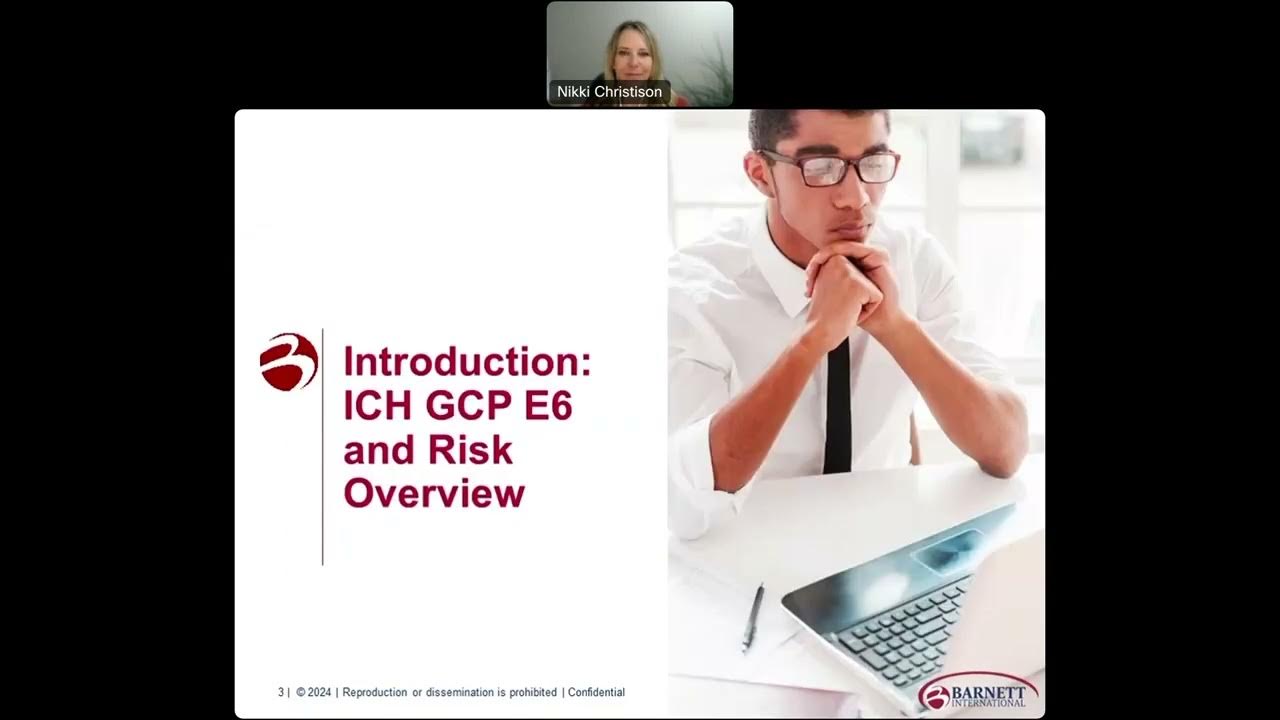 Nikki Christison

Introduction: ICH GCP E6 and Risk Overview

3 | © 2024 | Reproduction or dissemination is prohibited | Confidential

BARNETT INTERNATIONAL